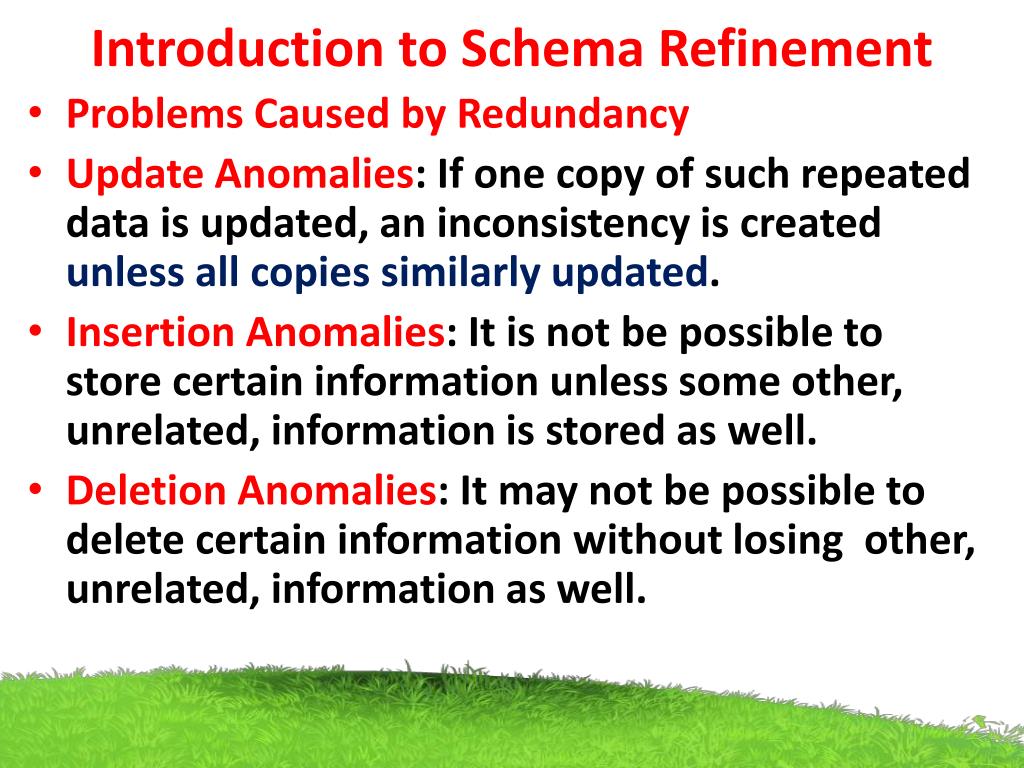 Introduction to Schema Refinement

• Problems Caused by Redundancy
• Update Anomalies: If one copy of such repeated data is updated, an inconsistency is created unless all copies similarly updated.
• Insertion Anomalies: It is not be possible to store certain information unless some other, unrelated, information is stored as well.
• Deletion Anomalies: It may not be possible to delete certain information without losing other, unrelated, information as well.